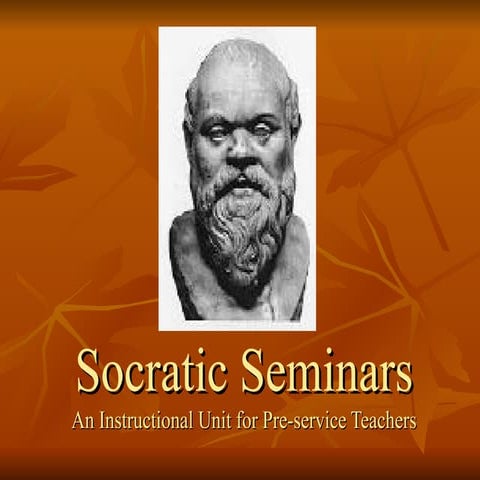 Socratic Seminars

An Instructional Unit for Pre-service Teachers